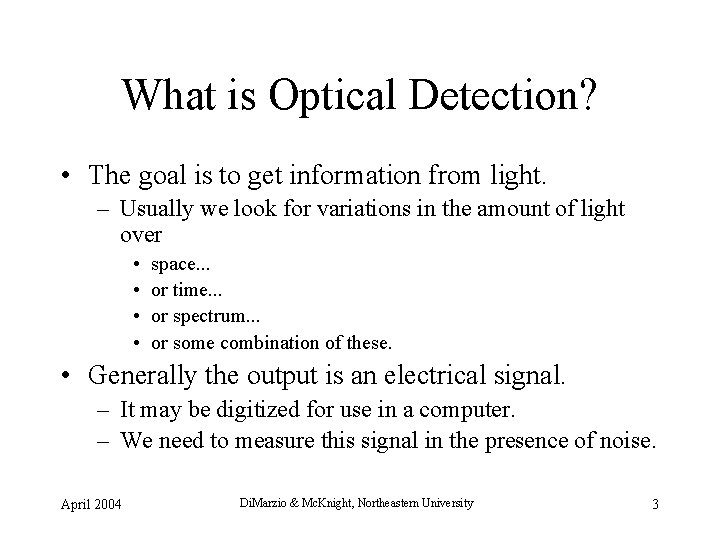 What is Optical Detection?

• The goal is to get information from light.
– Usually we look for variations in the amount of light over
• space...
• or time...
• or spectrum...
• or some combination of these.
• Generally the output is an electrical signal.
– It may be digitized for use in a computer.
– We need to measure this signal in the presence of noise.

April 2004

DiMarzio & McKnight, Northeastern University

3